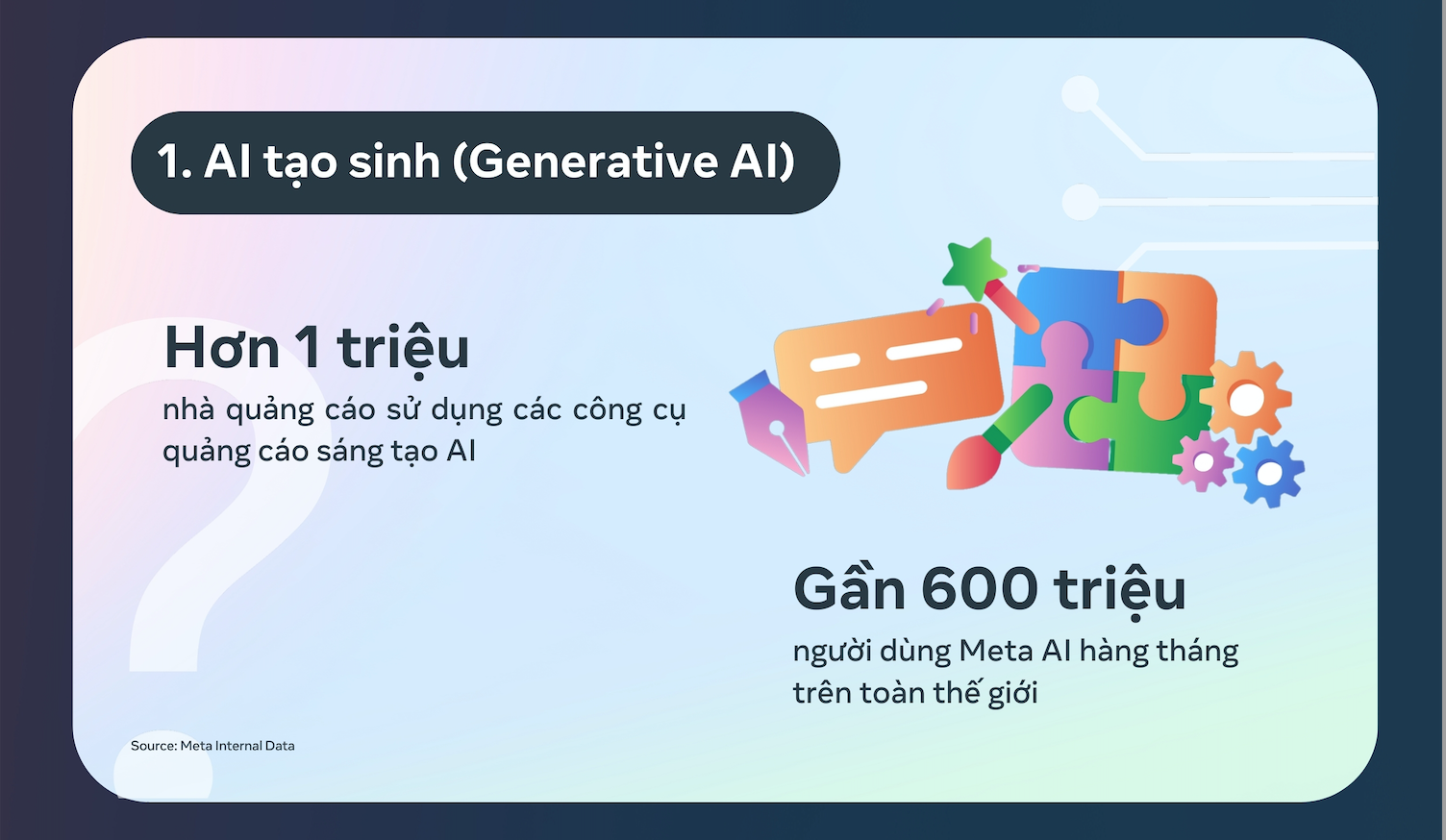 1. AI tạo sinh (Generative AI)

Hơn 1 triệu
nhà quảng cáo sử dụng các công cụ quảng cáo sáng tạo AI

Gần 600 triệu
người dùng Meta AI hàng tháng trên toàn thế giới

Source: Meta Internal Data